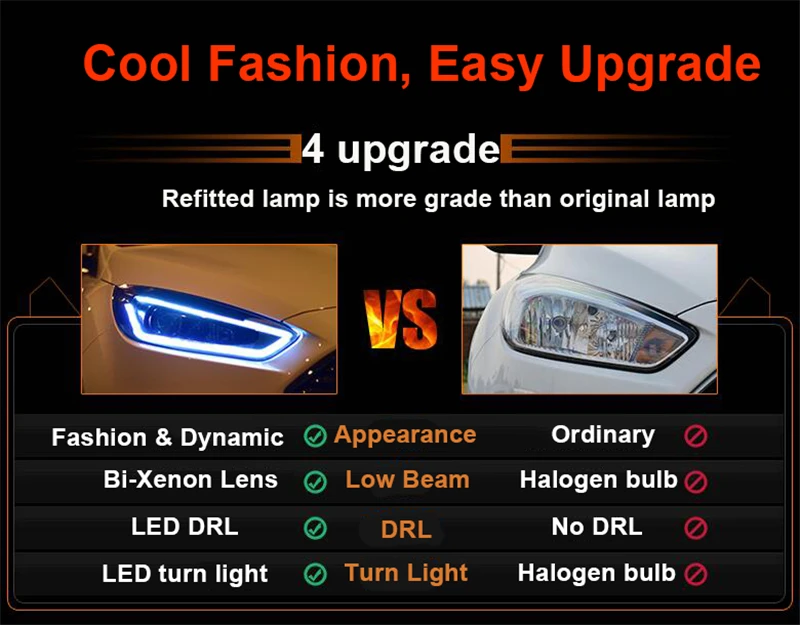 Cool Fashion, Easy Upgrade

4 upgrade

Refitted lamp is more grade than original lamp

VS

| | | |
|---|---|---|
| Fashion & Dynamic | Appearance | Ordinary |
| Bi-Xenon Lens | Low Beam | Halogen bulb |
| LED DRL | DRL | No DRL |
| LED turn light | Turn Light | Halogen bulb |